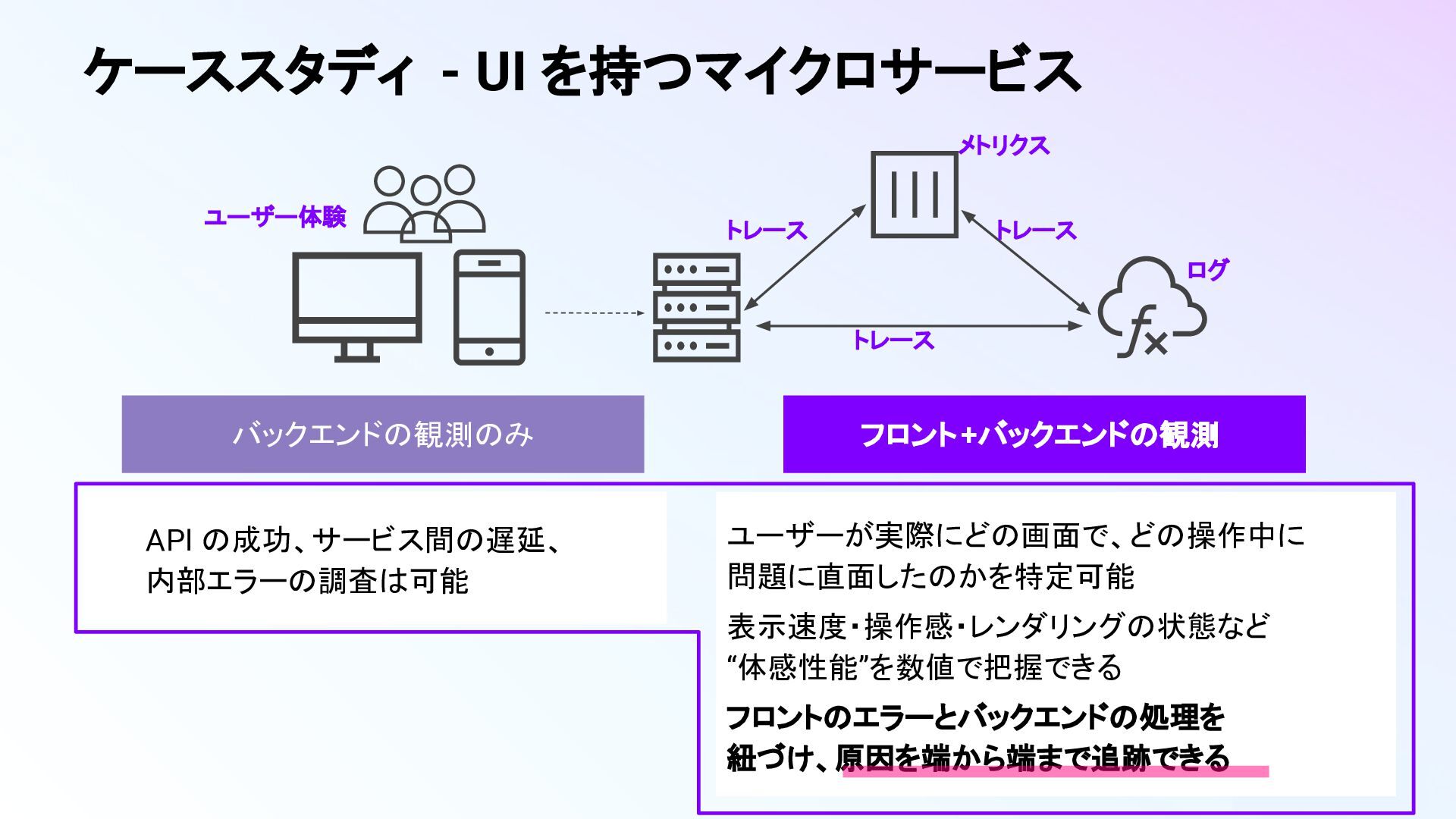 ケーススタディ - UI を持つマイクロサービス

ユーザー体験

メトリクス

トレース

トレース

ログ

トレース

バックエンドの観測のみ

フロント+バックエンドの観測

API の成功、サービス間の遅延、内部エラーの調査は可能

ユーザーが実際にどの画面で、どの操作中に問題に直面したのかを特定可能

表示速度・操作感・レンダリングの状態など“体感性能”を数値で把握できる

フロントのエラーとバックエンドの処理を紐づけ、原因を端から端まで追跡できる